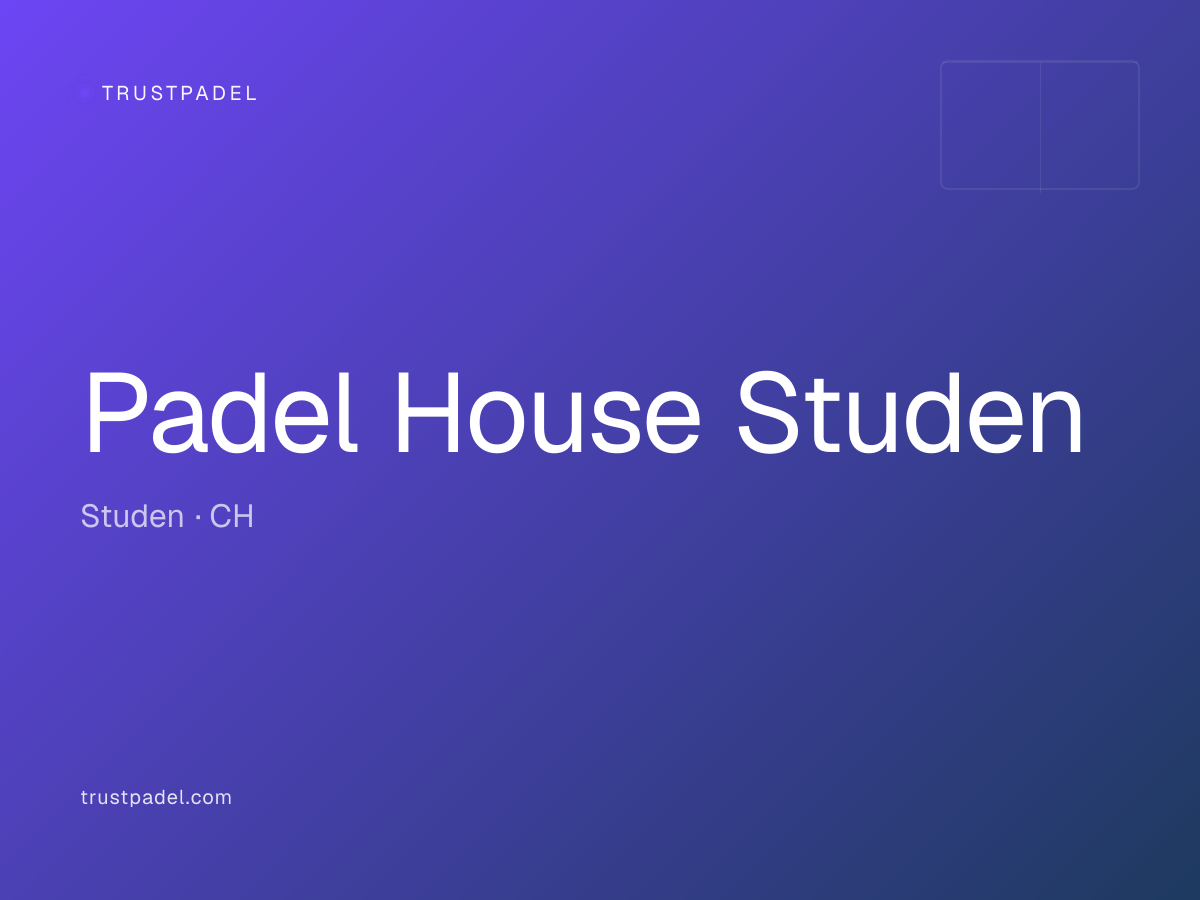 TRUSTPADEL

Padel House Studen

Studen · CH

trustpadel.com